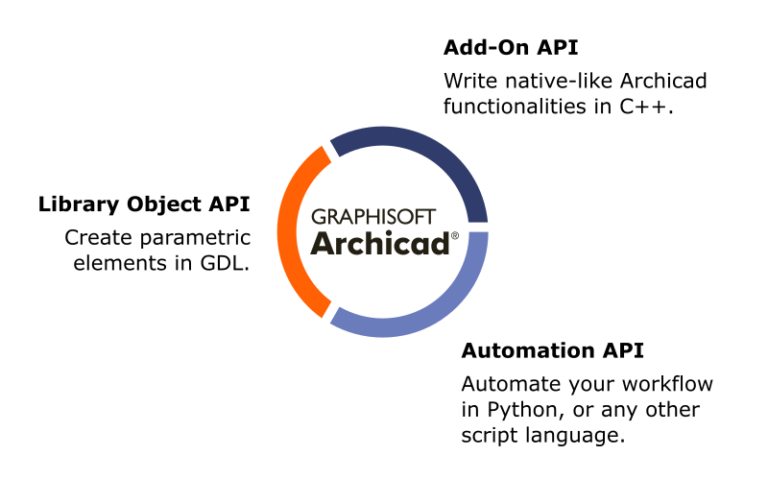 Add-On API

Write native-like Archicad functionalities in C++.

Library Object API

Create parametric elements in GDL.

GRAPHISOFT
Archicad®

Automation API

Automate your workflow in Python, or any other script language.